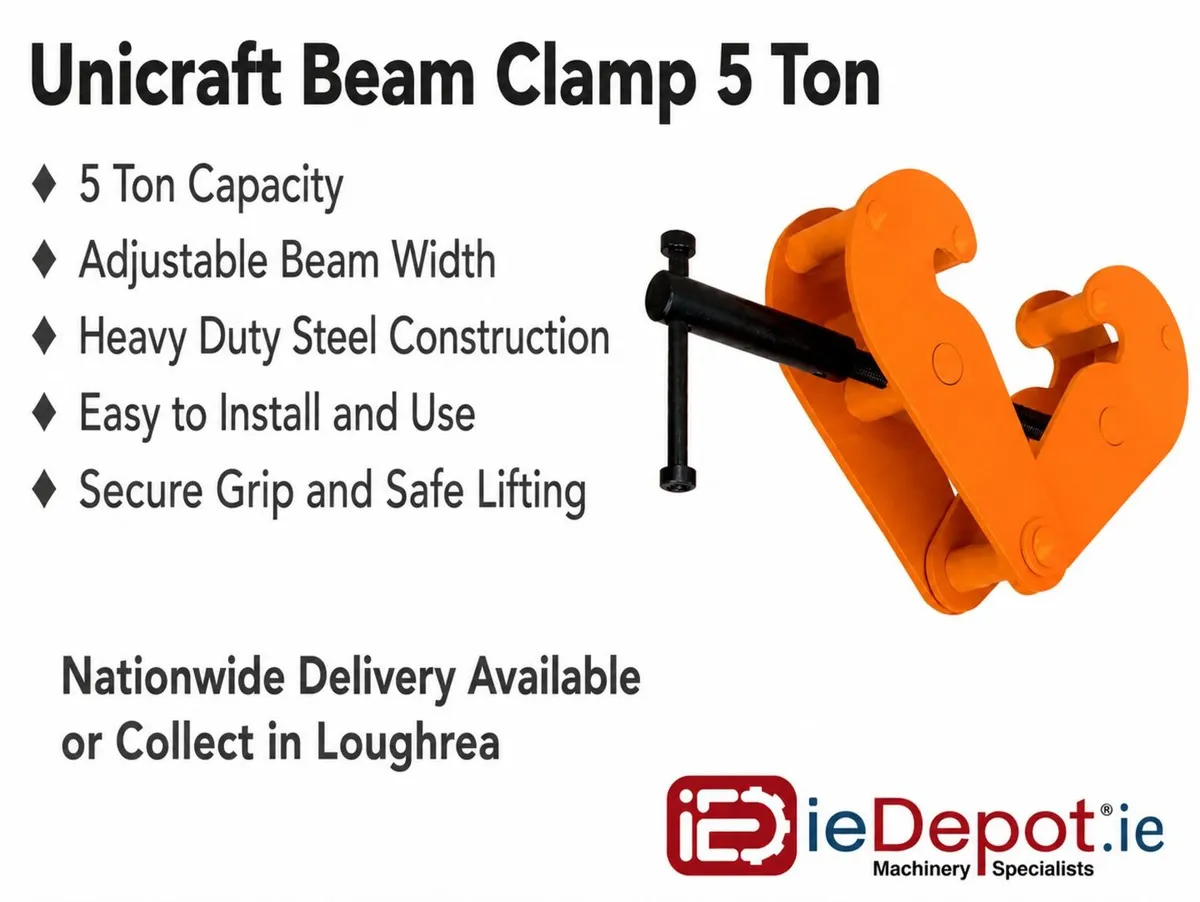 Unicraft Beam Clamp 5 Ton

♦ 5 Ton Capacity
♦ Adjustable Beam Width
♦ Heavy Duty Steel Construction
♦ Easy to Install and Use
♦ Secure Grip and Safe Lifting

Nationwide Delivery Available or Collect in Loughrea

ieDepot®.ie
Machinery Specialists